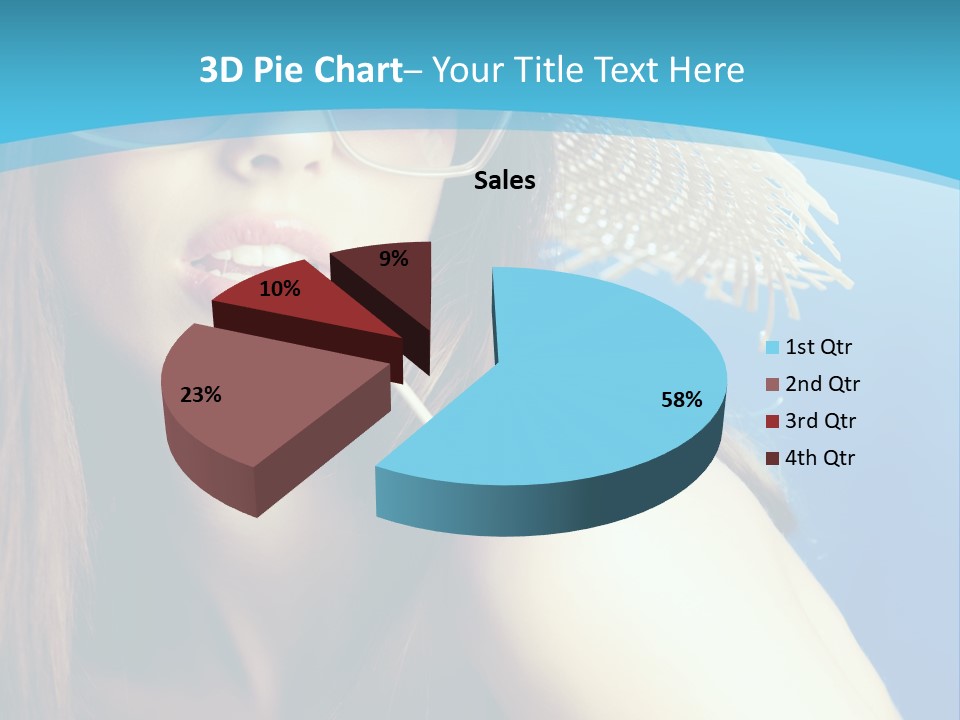 3D Pie Chart– Your Title Text Here

Sales

9%

10%

23%

58%

1st Qtr
2nd Qtr
3rd Qtr
4th Qtr